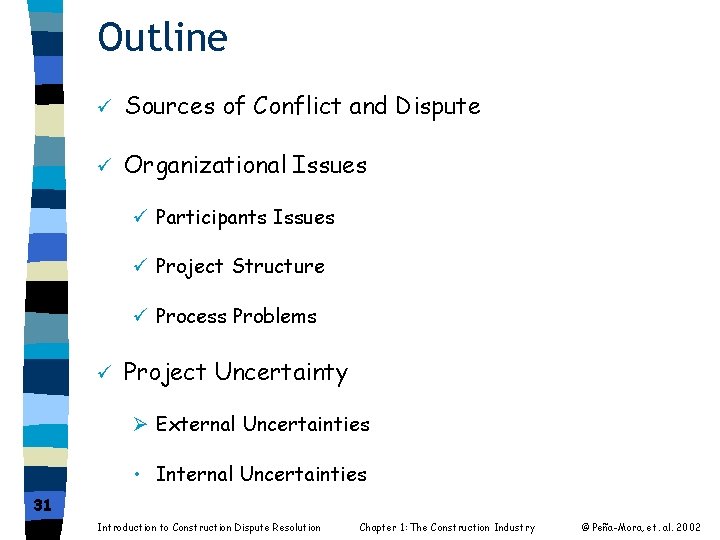 Outline

✓ Sources of Conflict and Dispute

✓ Organizational Issues

✓ Participants Issues

✓ Project Structure

✓ Process Problems

✓ Project Uncertainty

➢ External Uncertainties

• Internal Uncertainties

31

Introduction to Construction Dispute Resolution Chapter 1: The Construction Industry © Peña-Mora, et. al. 2002